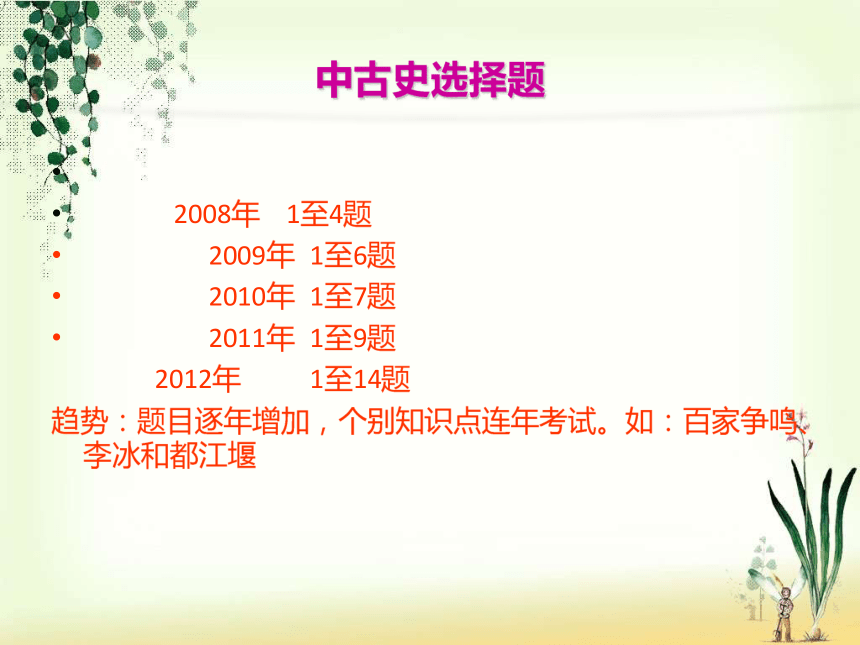 中古史选择题

•

• 2008年 1至4题

• 2009年 1至6题

• 2010年 1至7题

• 2011年 1至9题

2012年 1至14题

趋势：题目逐年增加，个别知识点连年考试。如：百家争鸣、李冰和都江堰